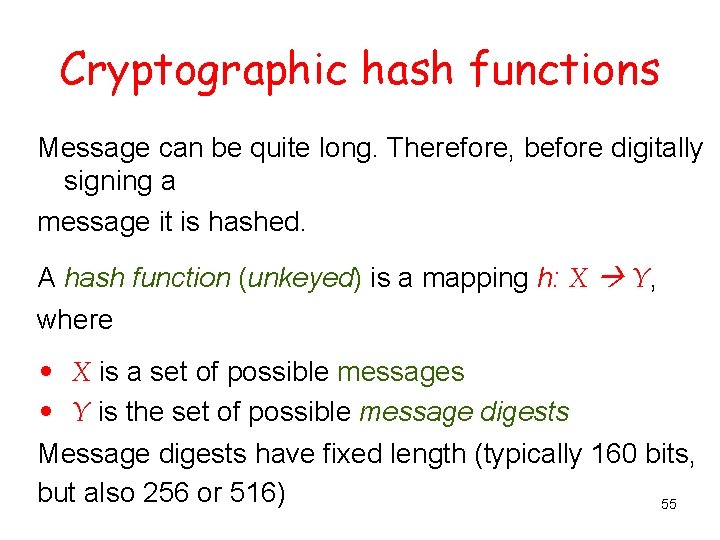 Cryptographic hash functions

Message can be quite long. Therefore, before digitally signing a

message it is hashed.

A hash function (unkeyed) is a mapping $h: X \rightarrow Y$,

where

• $X$ is a set of possible messages
• $Y$ is the set of possible message digests

Message digests have fixed length (typically 160 bits, but also 256 or 516)

55